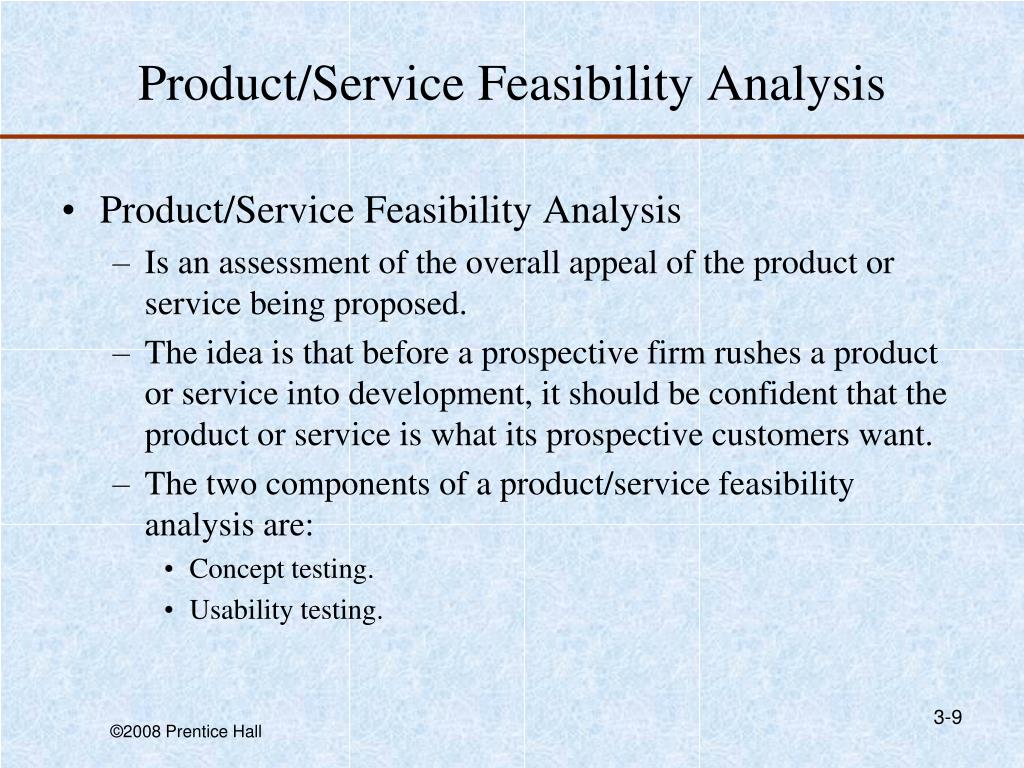 Product/Service Feasibility Analysis

• Product/Service Feasibility Analysis
  – Is an assessment of the overall appeal of the product or service being proposed.
  – The idea is that before a prospective firm rushes a product or service into development, it should be confident that the product or service is what its prospective customers want.
  – The two components of a product/service feasibility analysis are:
    • Concept testing.
    • Usability testing.

©2008 Prentice Hall

3-9